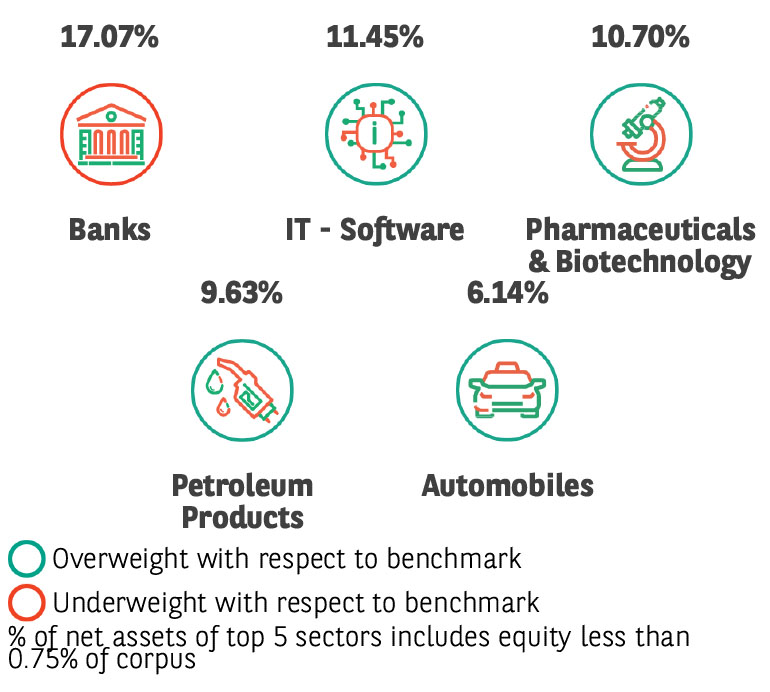 17.07%

Banks

11.45%

IT - Software

10.70%

Pharmaceuticals & Biotechnology

9.63%

Petroleum Products

6.14%

Automobiles

Overweight with respect to benchmark

Underweight with respect to benchmark

% of net assets of top 5 sectors includes equity less than 0.75% of corpus